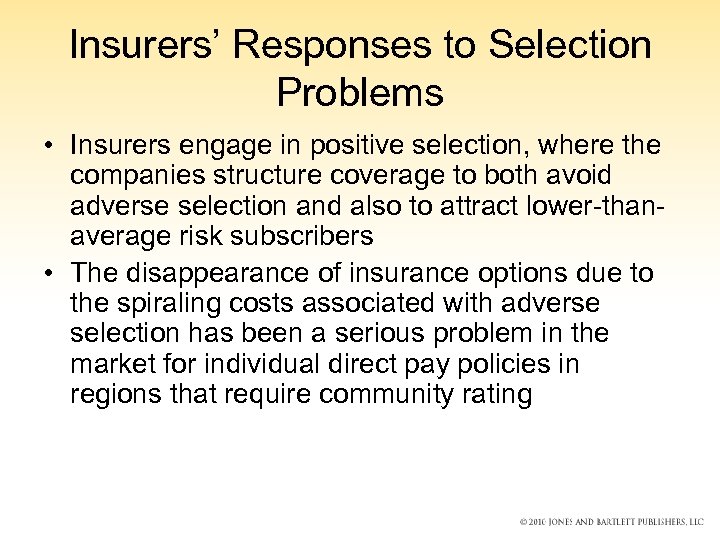 Insurers' Responses to Selection Problems

• Insurers engage in positive selection, where the companies structure coverage to both avoid adverse selection and also to attract lower-than-average risk subscribers

• The disappearance of insurance options due to the spiraling costs associated with adverse selection has been a serious problem in the market for individual direct pay policies in regions that require community rating

© 2010 JONES AND BARTLETT PUBLISHERS, LLC